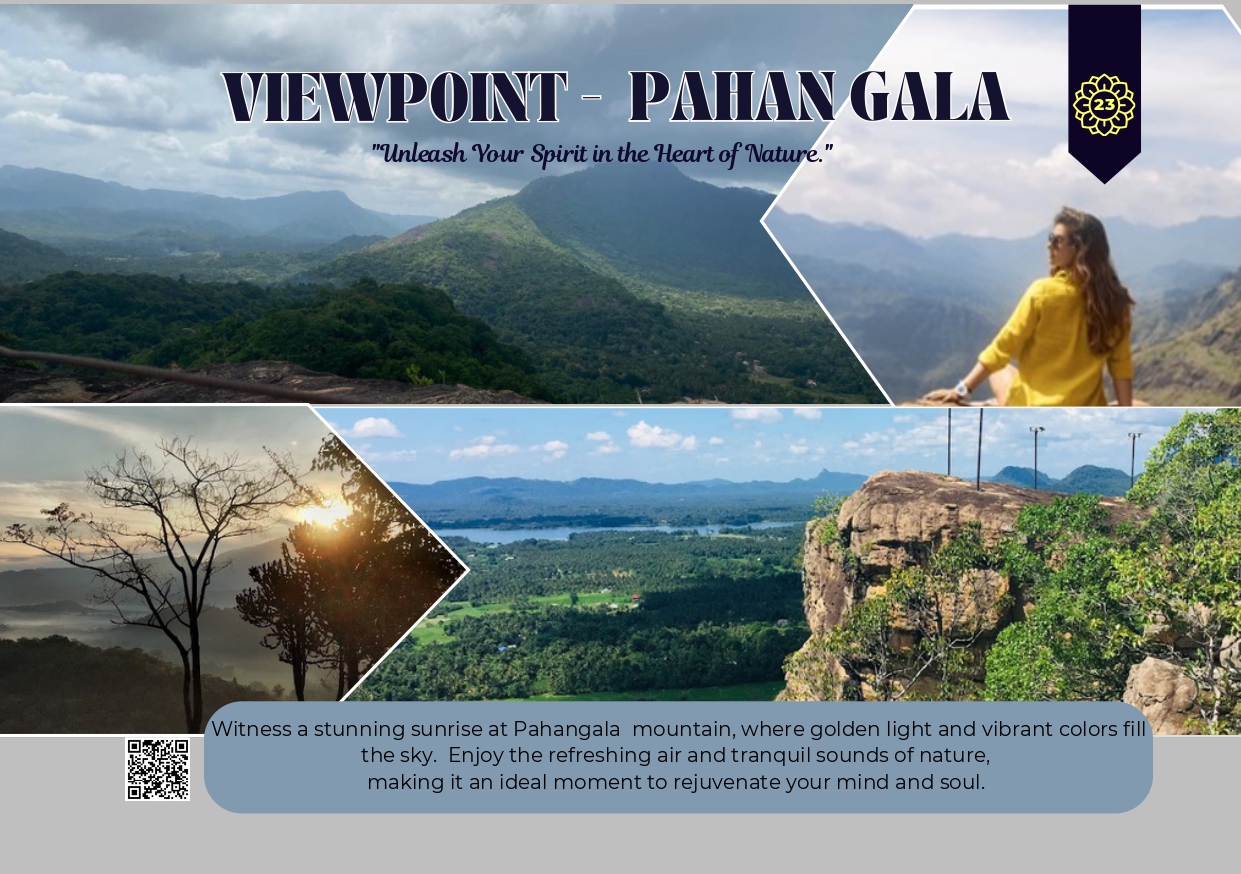 VIEWPOINT - PAHAN GALA

"Unleash Your Spirit in the Heart of Nature."

23

Witness a stunning sunrise at Pahangala mountain, where golden light and vibrant colors fill the sky. Enjoy the refreshing air and tranquil sounds of nature, making it an ideal moment to rejuvenate your mind and soul.